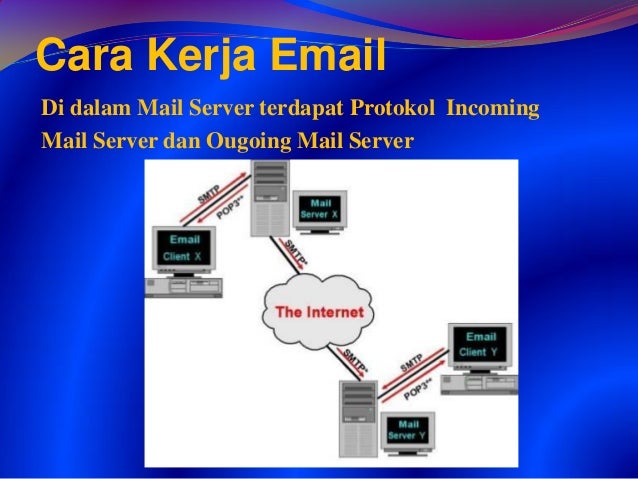 Cara Kerja Email

Di dalam Mail Server terdapat Protokol Incoming Mail Server dan Ougoing Mail Server

SMTP
POP3**
Mail Server X
Email Client X
SMTP*
The Internet
SMTP*
SMTP
POP3**
Email Client Y
Mail Server Y